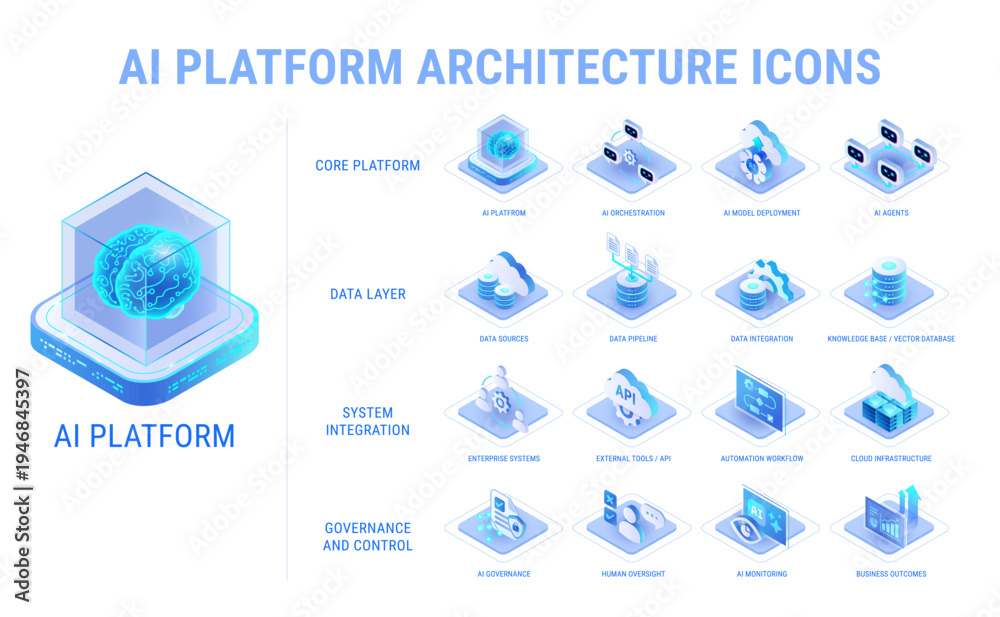 AI PLATFORM ARCHITECTURE ICONS

AI PLATFORM

CORE PLATFORM

AI PLATFROM

AI ORCHESTRATION

AI MODEL DEPLOYMENT

AI AGENTS

DATA LAYER

DATA SOURCES

DATA PIPELINE

DATA INTEGRATION

KNOWLEDGE BASE / VECTOR DATABASE

SYSTEM INTEGRATION

API

ENTERPRISE SYSTEMS

EXTERNAL TOOLS / API

AUTOMATION WORKFLOW

CLOUD INFRASTRUCTURE

GOVERNANCE AND CONTROL

AI

AI GOVERNANCE

HUMAN OVERSIGHT

AI MONITORING

BUSINESS OUTCOMES

Adobe Stock | #1946845397